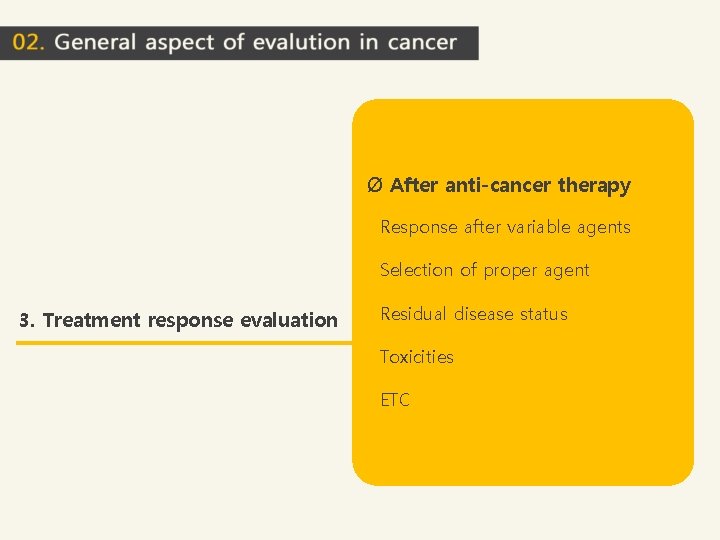 02. General aspect of evalution in cancer

3. Treatment response evaluation

Ø After anti-cancer therapy

Response after variable agents

Selection of proper agent

Residual disease status

Toxicities

ETC